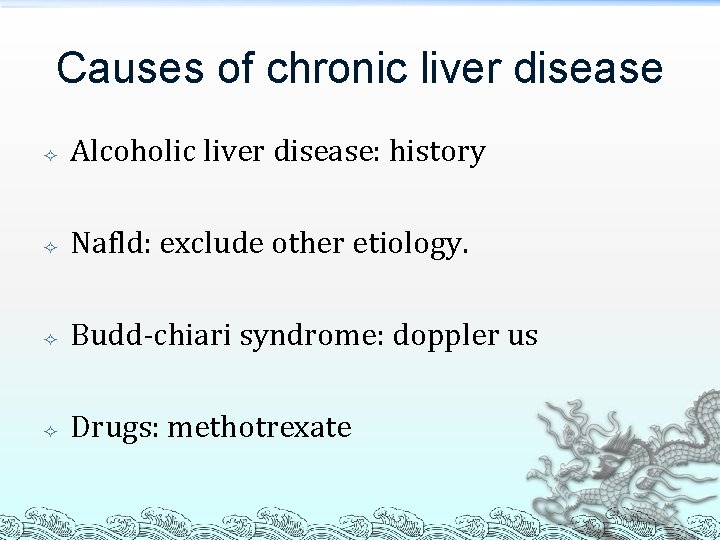 Causes of chronic liver disease

Alcoholic liver disease: history

Nafld: exclude other etiology.

Budd-chiari syndrome: doppler us

Drugs: methotrexate